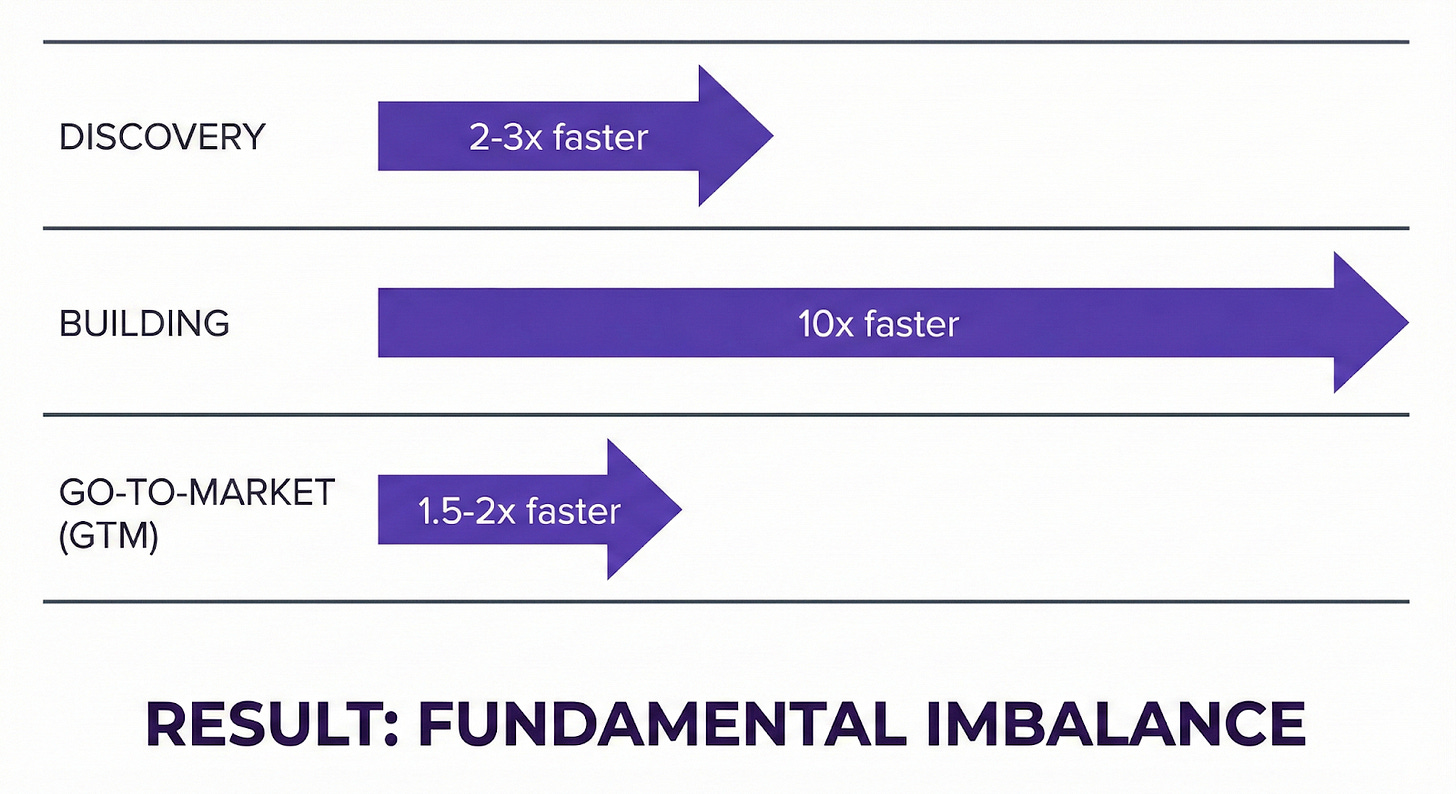 DISCOVERY

2-3x faster

BUILDING

10x faster

GO-TO-MARKET (GTM)

1.5-2x faster

RESULT: FUNDAMENTAL IMBALANCE